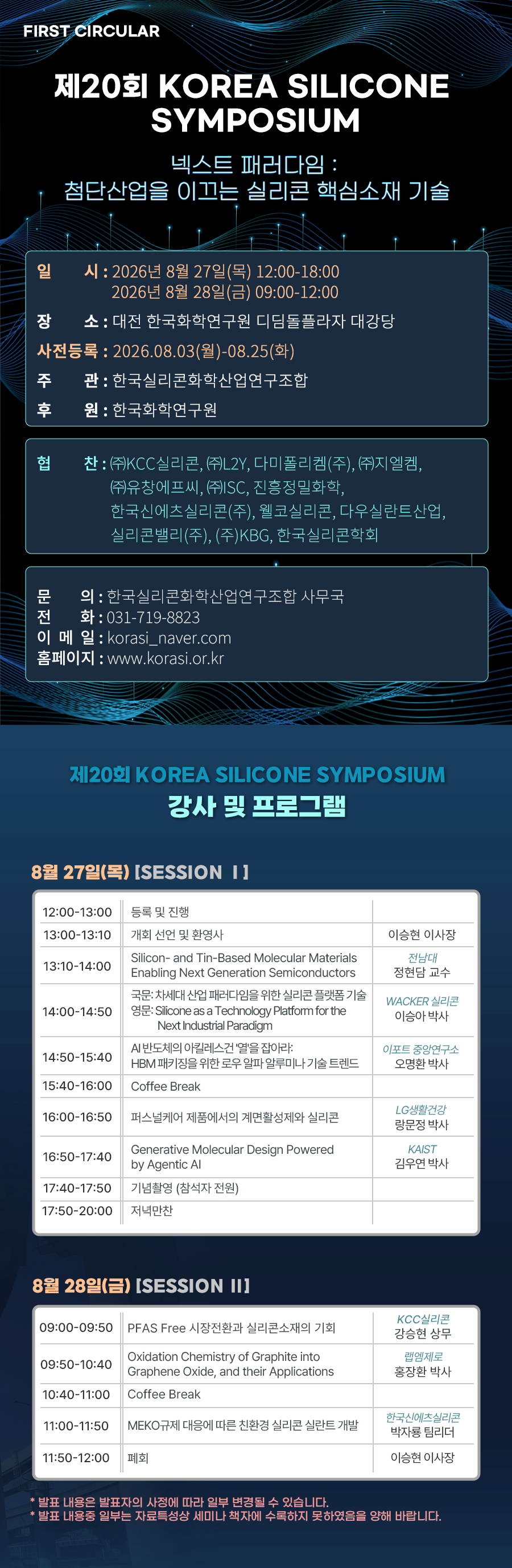 FIRST CIRCULAR

제20회 KOREA SILICONE SYMPOSIUM

넥스트 패러다임 :
첨단산업을 이끄는 실리콘 핵심소재 기술

일 시 : 2026년 8월 27일(목) 12:00-18:00
2026년 8월 28일(금) 09:00-12:00
장 소 : 대전 한국화학연구원 디딤돌플라자 대강당
사전등록 : 2026.08.03(월)-08.25(화)
주 관 : 한국실리콘화학산업연구조합
후 원 : 한국화학연구원

협 찬 : ㈜KCC실리콘, ㈜L2Y, 다미폴리켐(주), ㈜지엘켐,
㈜유창에프씨, ㈜ISC, 진흥정밀화학,
한국신에츠실리콘(주), 웰코실리콘, 다우실란트산업,
실리콘밸리(주), (주)KBG, 한국실리콘학회

문 의 : 한국실리콘화학산업연구조합 사무국
전 화 : 031-719-8823
이 메 일 : korasi_naver.com
홈페이지 : www.korasi.or.kr

제20회 KOREA SILICONE SYMPOSIUM
강사 및 프로그램

8월 27일(목) [SESSION Ⅰ]

| 12:00-13:00 | 등록 및 진행 | |
|---|---|---|
| 13:00-13:10 | 개회 선언 및 환영사 | 이승현 이사장 |
| 13:10-14:00 | Silicon- and Tin-Based Molecular Materials Enabling Next Generation Semiconductors | 전남대 정현담 교수 |
| 14:00-14:50 | 국문: 차세대 산업 패러다임을 위한 실리콘 플랫폼 기술 영문: Silicone as a Technology Platform for the Next Industrial Paradigm | WACKER 실리콘 이승아 박사 |
| 14:50-15:40 | AI 반도체의 아킬레스건 '열'을 잡아라: HBM 패키징을 위한 로우 알파 알루미나 기술 트렌드 | 이포트 중앙연구소 오명환 박사 |
| 15:40-16:00 | Coffee Break | |
| 16:00-16:50 | 퍼스널케어 제품에서의 계면활성제와 실리콘 | LG생활건강 랑문정 박사 |
| 16:50-17:40 | Generative Molecular Design Powered by Agentic AI | KAIST 김우연 박사 |
| 17:40-17:50 | 기념촬영 (참석자 전원) | |
| 17:50-20:00 | 저녁만찬 | |

8월 28일(금) [SESSION Ⅱ]

| 09:00-09:50 | PFAS Free 시장전환과 실리콘소재의 기회 | KCC실리콘 강승현 상무 |
|---|---|---|
| 09:50-10:40 | Oxidation Chemistry of Graphite into Graphene Oxide, and their Applications | 랩엠제로 홍장환 박사 |
| 10:40-11:00 | Coffee Break | |
| 11:00-11:50 | MEKO규제 대응에 따른 친환경 실리콘 실란트 개발 | 한국신에츠실리콘 박자룡 팀리더 |
| 11:50-12:00 | 폐회 | 이승현 이사장 |

* 발표 내용은 발표자의 사정에 따라 일부 변경될 수 있습니다.
* 발표 내용중 일부는 자료특성상 세미나 책자에 수록하지 못하였음을 양해 바랍니다.